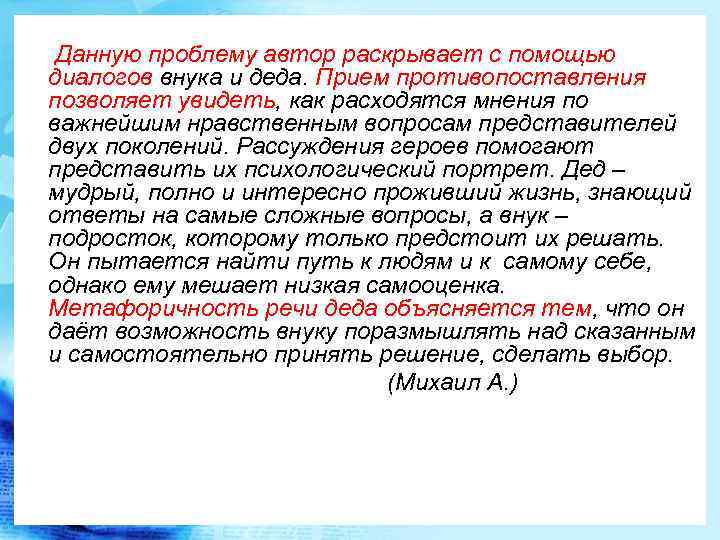 Данную проблему автор раскрывает с помощью диалогов внука и деда. Прием противопоставления позволяет увидеть, как расходятся мнения по важнейшим нравственным вопросам представителей двух поколений. Рассуждения героев помогают представить их психологический портрет. Дед – мудрый, полно и интересно проживший жизнь, знающий ответы на самые сложные вопросы, а внук – подросток, которому только предстоит их решать. Он пытается найти путь к людям и к самому себе, однако ему мешает низкая самооценка. Метафоричность речи деда объясняется тем, что он даёт возможность внуку поразмышлять над сказанным и самостоятельно принять решение, сделать выбор.

(Михаил А.)